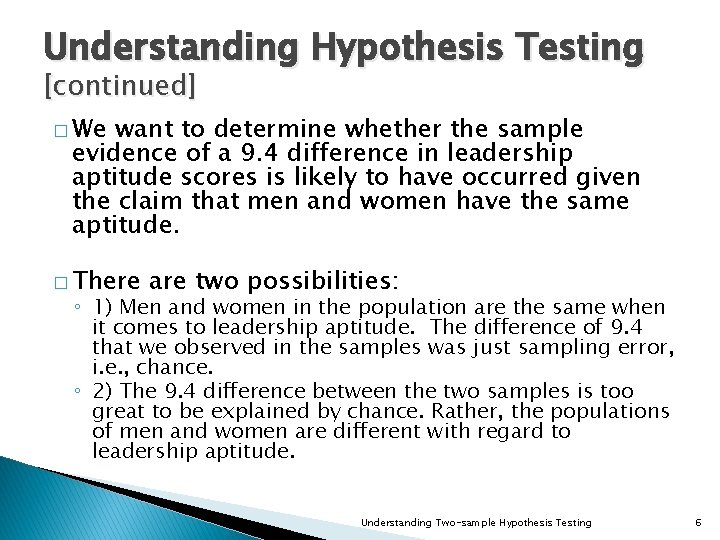 Understanding Hypothesis Testing
[continued]

□ We want to determine whether the sample evidence of a 9.4 difference in leadership aptitude scores is likely to have occurred given the claim that men and women have the same aptitude.

□ There are two possibilities:
◦ 1) Men and women in the population are the same when it comes to leadership aptitude. The difference of 9.4 that we observed in the samples was just sampling error, i.e., chance.
◦ 2) The 9.4 difference between the two samples is too great to be explained by chance. Rather, the populations of men and women are different with regard to leadership aptitude.

Understanding Two-sample Hypothesis Testing

6